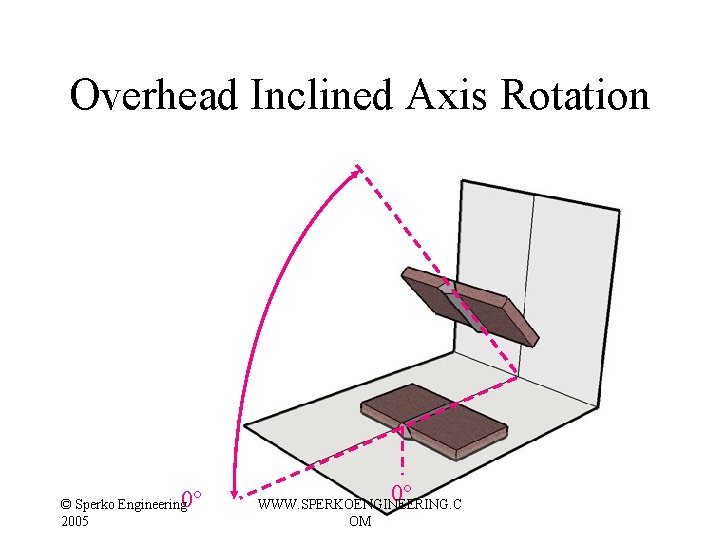 Overhead Inclined Axis Rotation

0°

0°

© Sperko Engineering 2005

WWW.SPERKOENGINEERING.COM